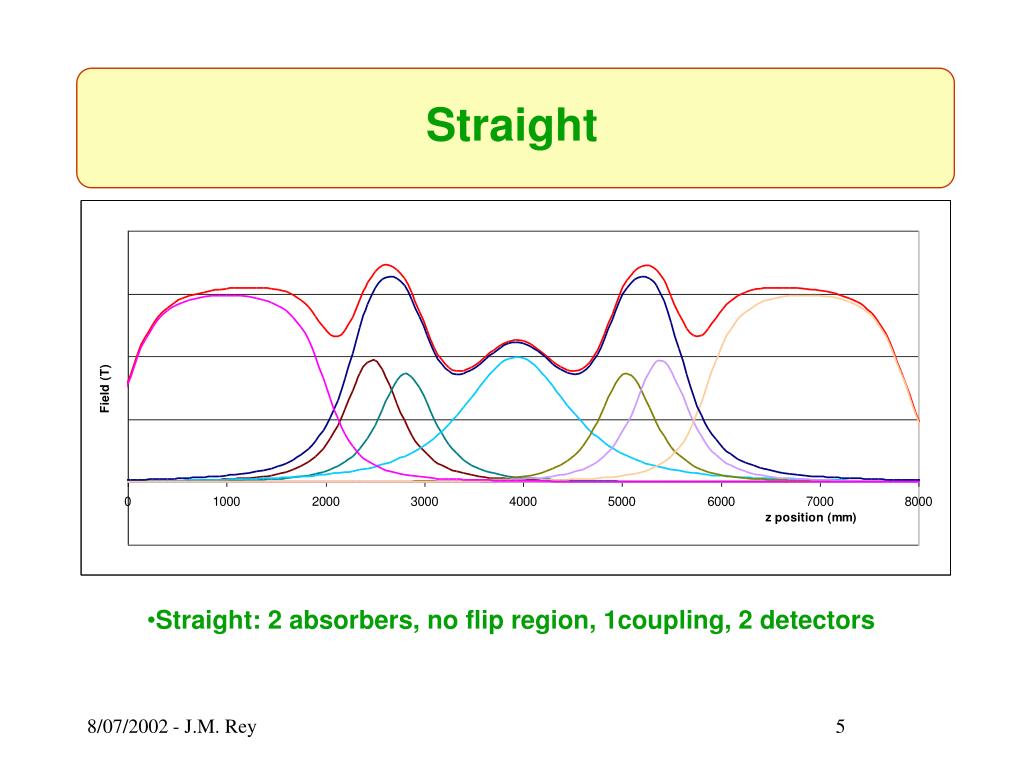 Straight

Field (T)

0 1000 2000 3000 4000 5000 6000 7000 8000

z position (mm)

•Straight: 2 absorbers, no flip region, 1coupling, 2 detectors

8/07/2002 - J.M. Rey

5